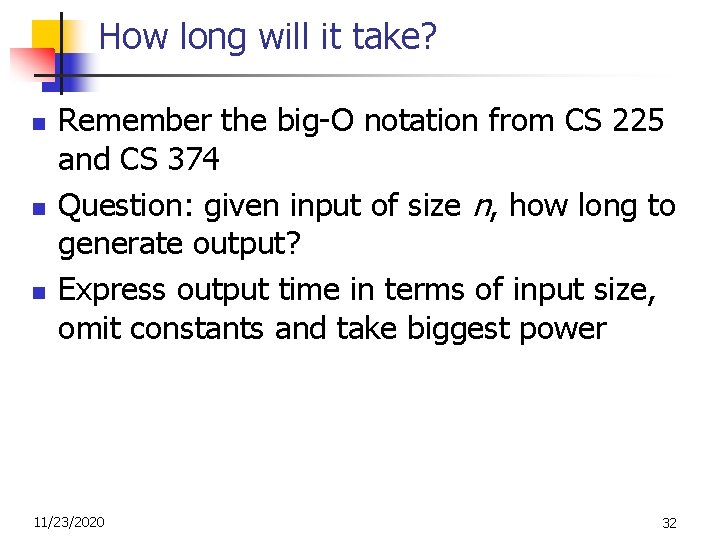 How long will it take?

- Remember the big-O notation from CS 225 and CS 374
- Question: given input of size $n$, how long to generate output?
- Express output time in terms of input size, omit constants and take biggest power

11/23/2020

32